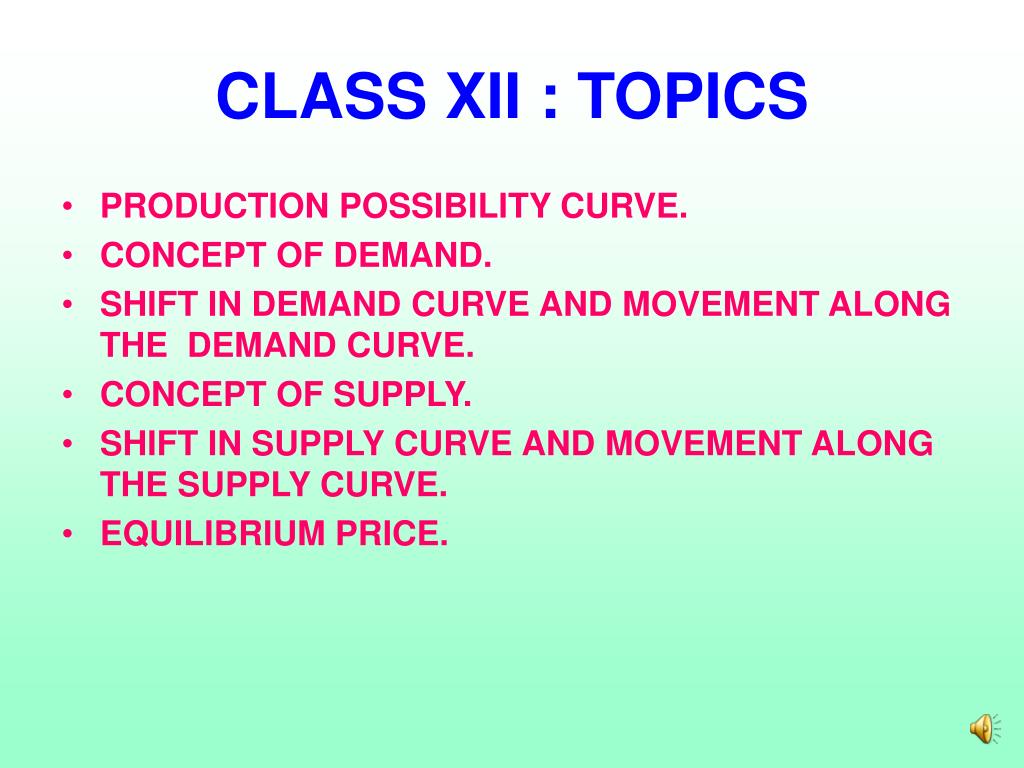 CLASS XII : TOPICS

• PRODUCTION POSSIBILITY CURVE.
• CONCEPT OF DEMAND.
• SHIFT IN DEMAND CURVE AND MOVEMENT ALONG THE DEMAND CURVE.
• CONCEPT OF SUPPLY.
• SHIFT IN SUPPLY CURVE AND MOVEMENT ALONG THE SUPPLY CURVE.
• EQUILIBRIUM PRICE.